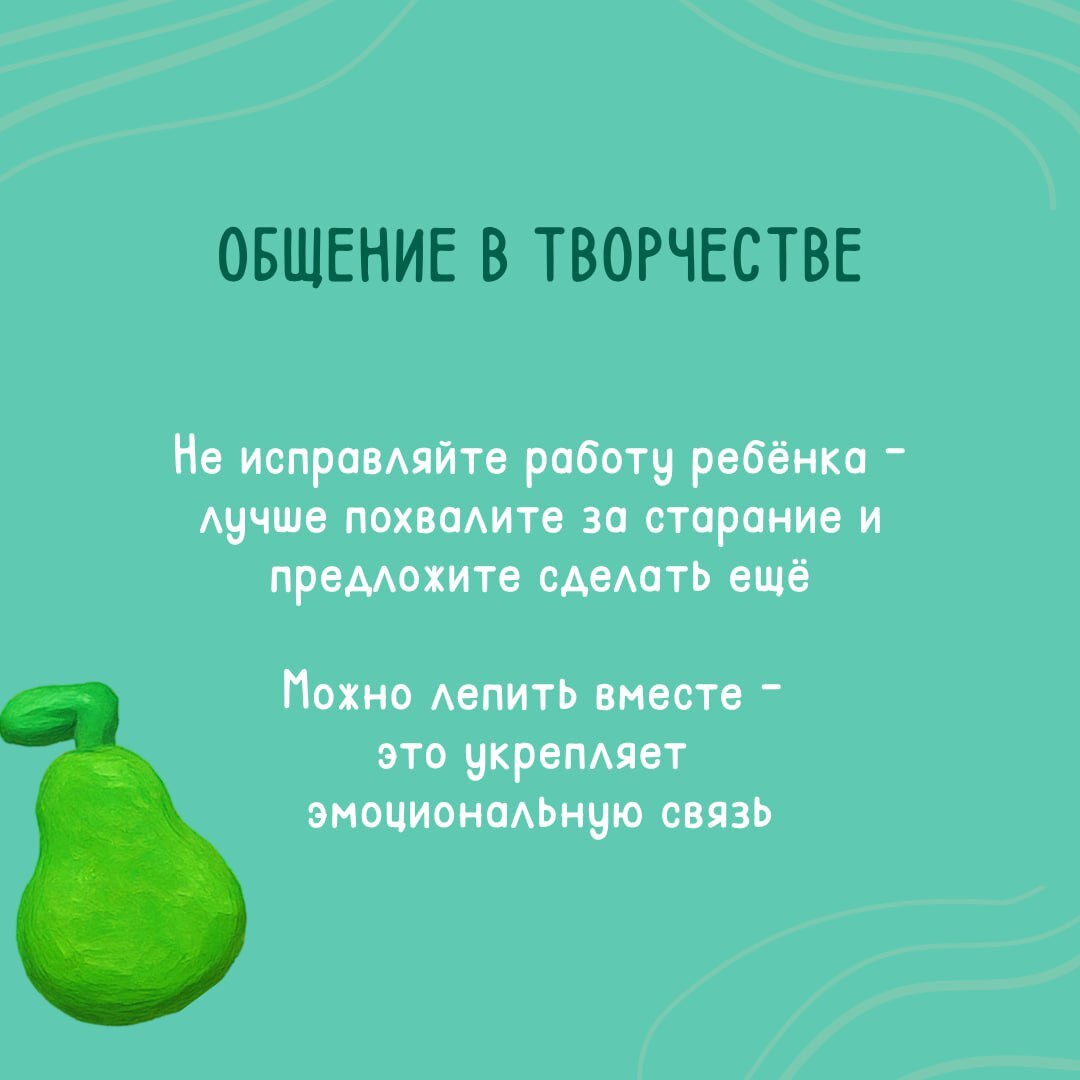 ОБЩЕНИЕ В ТВОРЧЕСТВЕ

Не исправляйте работу ребёнка - лучше похвалите за старание и предложите сделать ещё

Можно лепить вместе - это укрепляет эмоциональную связь